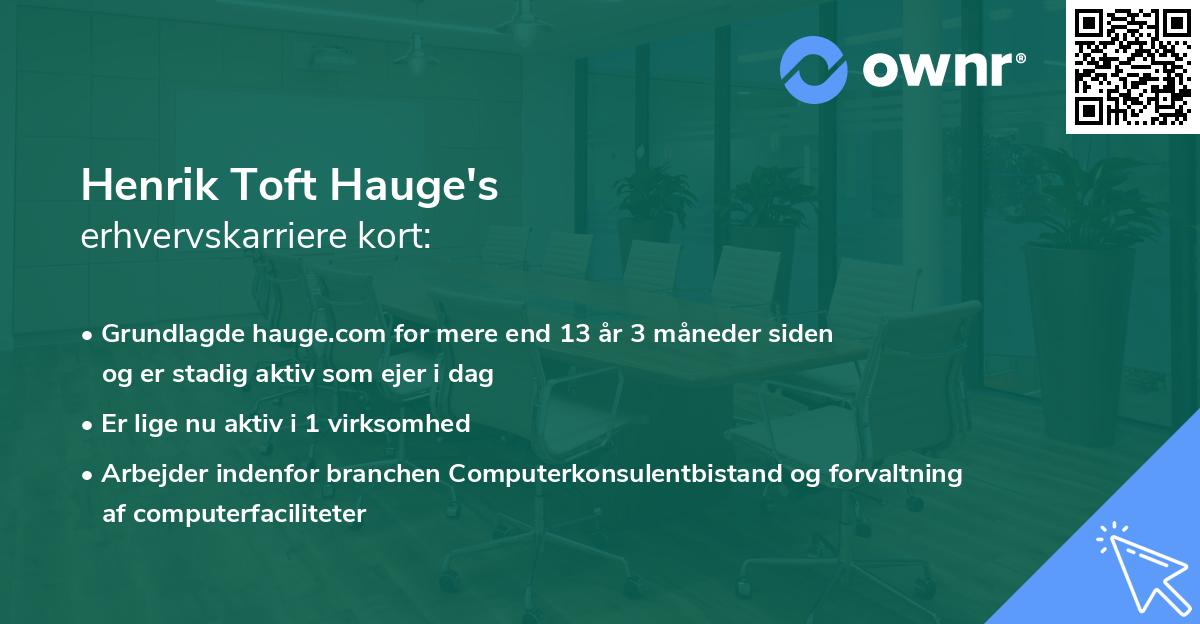 ownr®

Henrik Toft Hauge's
erhvervskarriere kort:

• Grundlagde hauge.com for mere end 13 år 3 måneder siden og er stadig aktiv som ejer i dag
• Er lige nu aktiv i 1 virksomhed
• Arbejder indenfor branchen Computerkonsulentbistand og forvaltning af computerfaciliteter